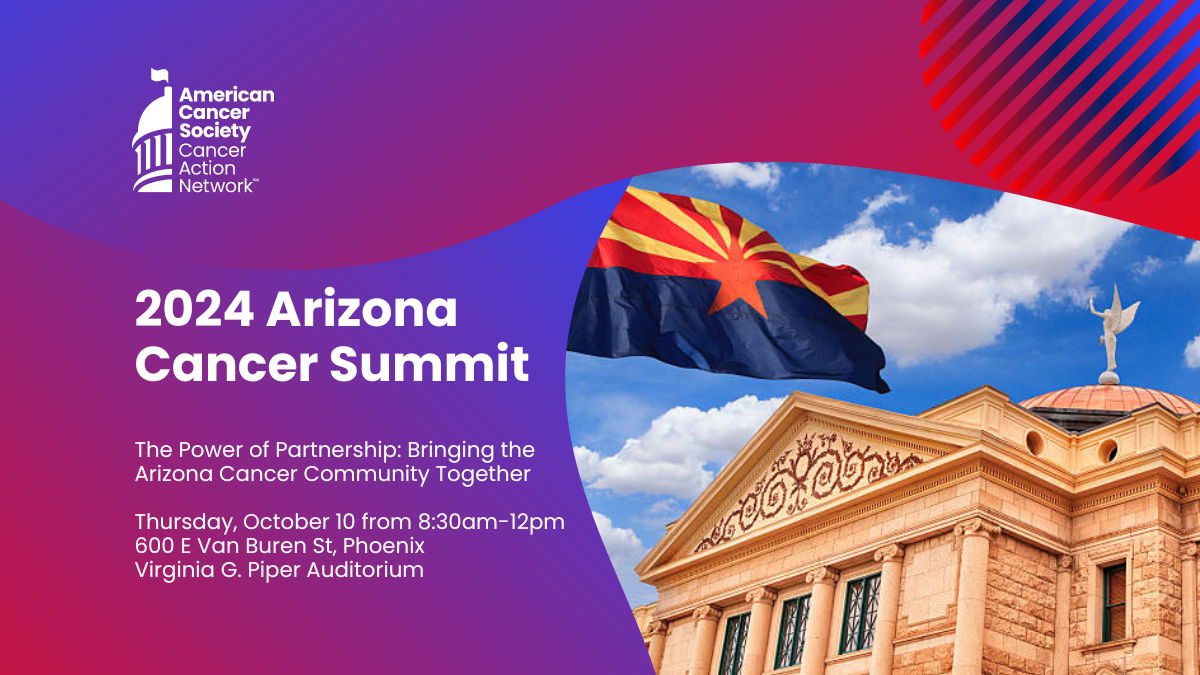 American Cancer Society Cancer Action Network™

2024 Arizona Cancer Summit

The Power of Partnership: Bringing the Arizona Cancer Community Together

Thursday, October 10 from 8:30am-12pm
600 E Van Buren St, Phoenix
Virginia G. Piper Auditorium